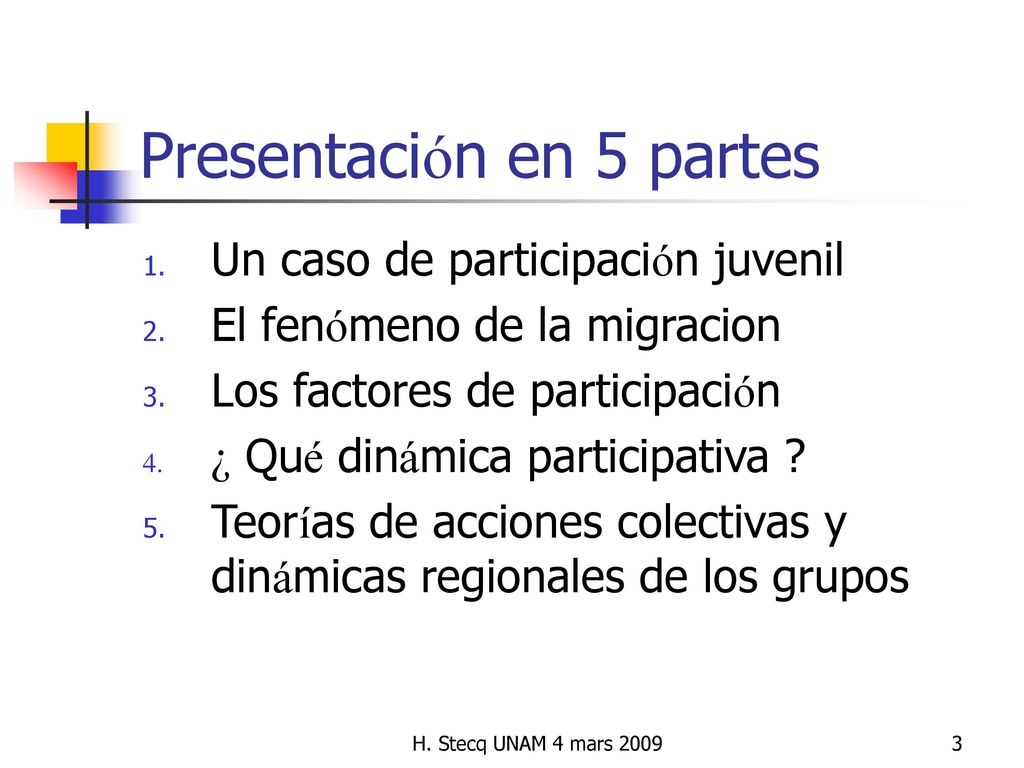 Presentación en 5 partes

1. Un caso de participación juvenil
2. El fenómeno de la migracion
3. Los factores de participación
4. ¿ Qué dinámica participativa ?
5. Teorías de acciones colectivas y dinámicas regionales de los grupos

H. Stecq UNAM 4 mars 2009

3